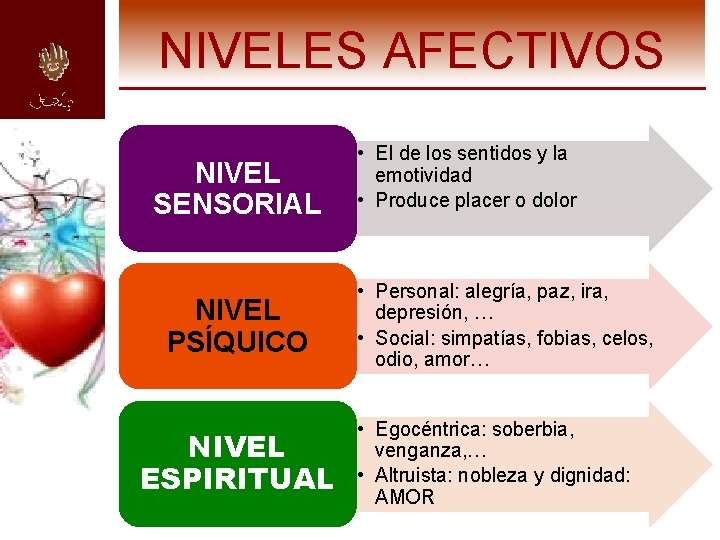 NIVELES AFECTIVOS

NIVEL SENSORIAL

• El de los sentidos y la emotividad
• Produce placer o dolor

NIVEL PSÍQUICO

• Personal: alegría, paz, ira, depresión, …
• Social: simpatías, fobias, celos, odio, amor…

NIVEL ESPIRITUAL

• Egocéntrica: soberbia, venganza,…
• Altruista: nobleza y dignidad: AMOR